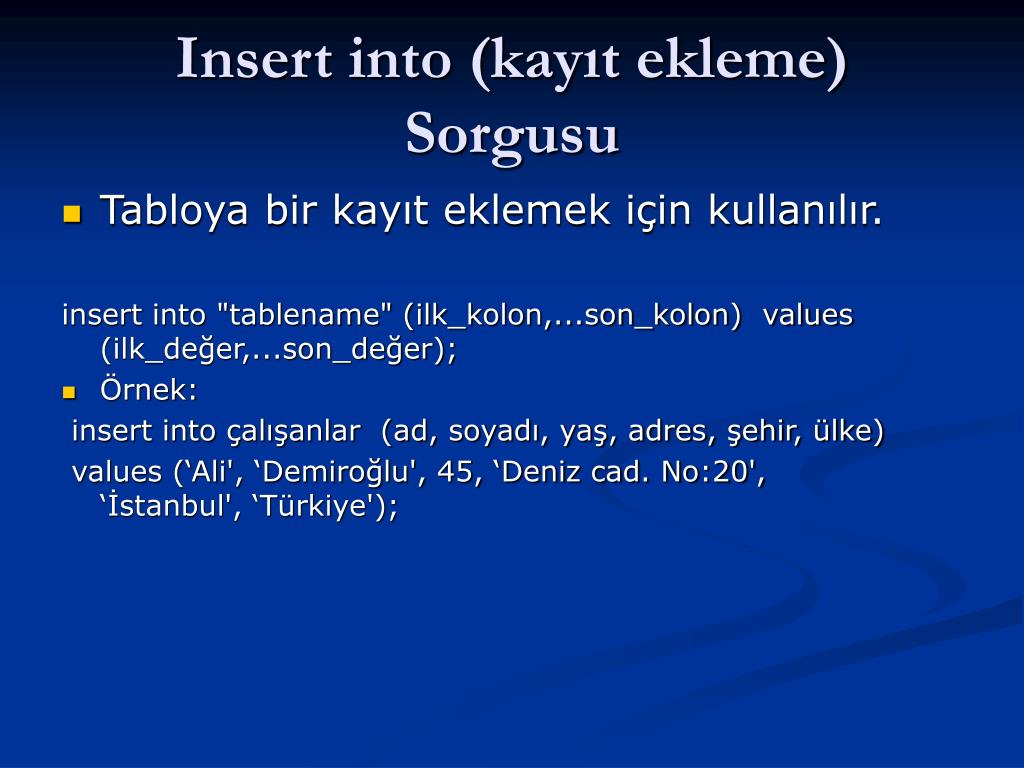 Insert into (kayıt ekleme) Sorgusu

Tabloya bir kayıt eklemek için kullanılır.

insert into "tablename" (ilk_kolon,...son_kolon) values (ilk_değer,...son_değer);

Örnek:

insert into çalışanlar (ad, soyadı, yaş, adres, şehir, ülke)

values (‘Ali', ‘Demiroğlu', 45, ‘Deniz cad. No:20', ‘İstanbul', ‘Türkiye');